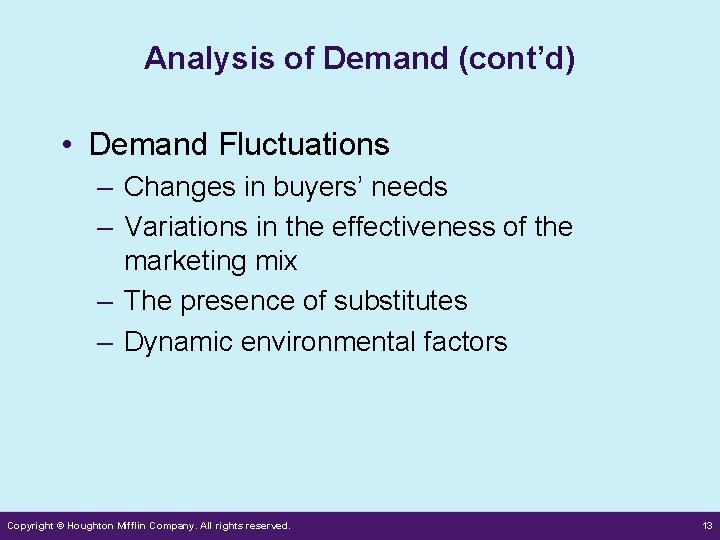 Analysis of Demand (cont’d)

• Demand Fluctuations
– Changes in buyers’ needs
– Variations in the effectiveness of the marketing mix
– The presence of substitutes
– Dynamic environmental factors

Copyright © Houghton Mifflin Company. All rights reserved.

13